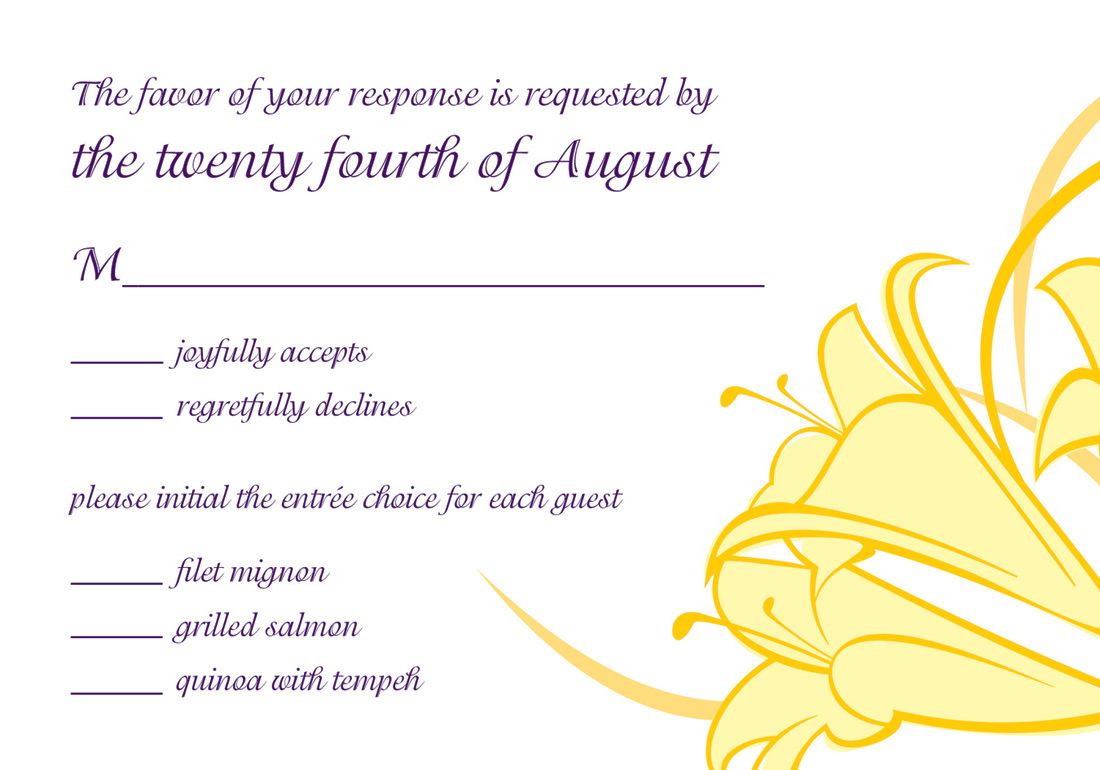 The favor of your response is requested by
the twenty fourth of August

M______________________________

______ joyfully accepts
______ regretfully declines

please initial the entrée choice for each guest

______ filet mignon
______ grilled salmon
______ quinoa with tempeh